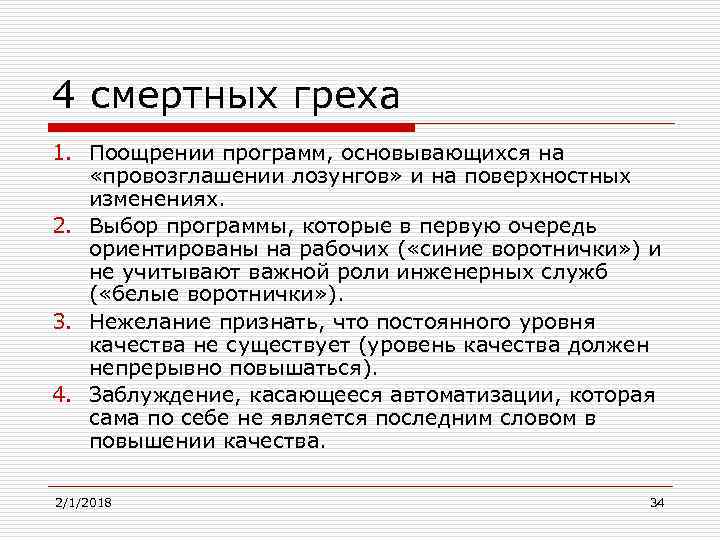 4 смертных греха

1. Поощрении программ, основывающихся на «провозглашении лозунгов» и на поверхностных изменениях.
2. Выбор программы, которые в первую очередь ориентированы на рабочих («синие воротнички») и не учитывают важной роли инженерных служб («белые воротнички»).
3. Нежелание признать, что постоянного уровня качества не существует (уровень качества должен непрерывно повышаться).
4. Заблуждение, касающееся автоматизации, которая сама по себе не является последним словом в повышении качества.

2/1/2018

34